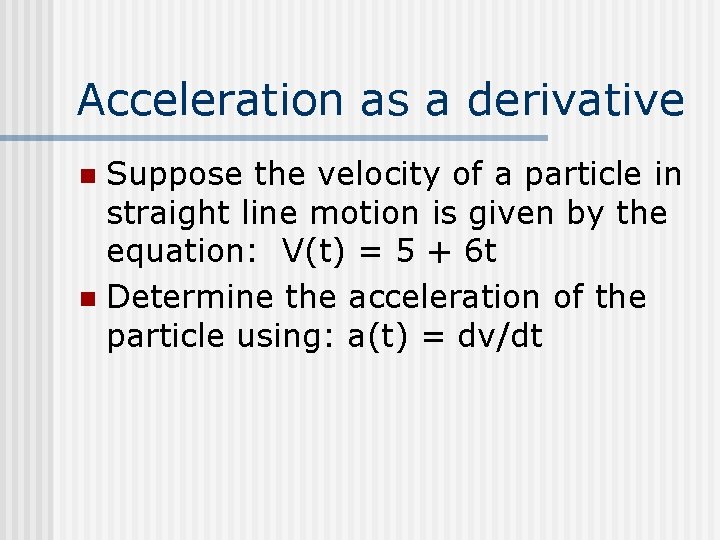 Acceleration as a derivative

- Suppose the velocity of a particle in straight line motion is given by the equation: $V(t) = 5 + 6t$
- Determine the acceleration of the particle using: $a(t) = dv/dt$